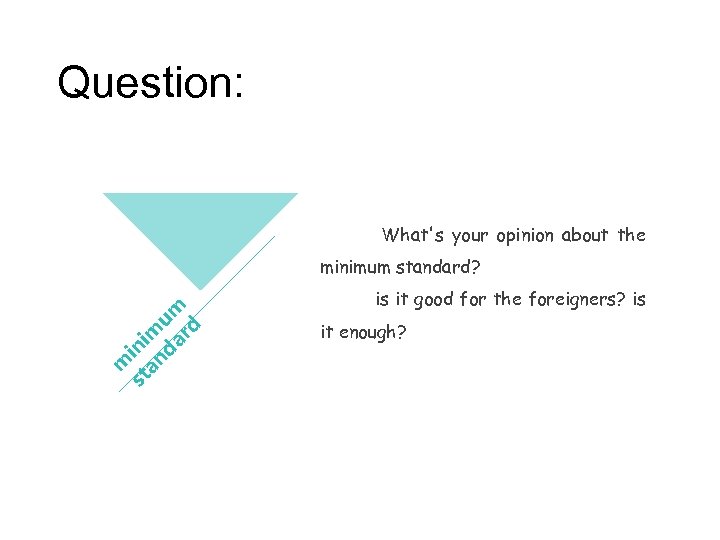 Question:

minimum standard

What's your opinion about the minimum standard?

is it good for the foreigners? is it enough?